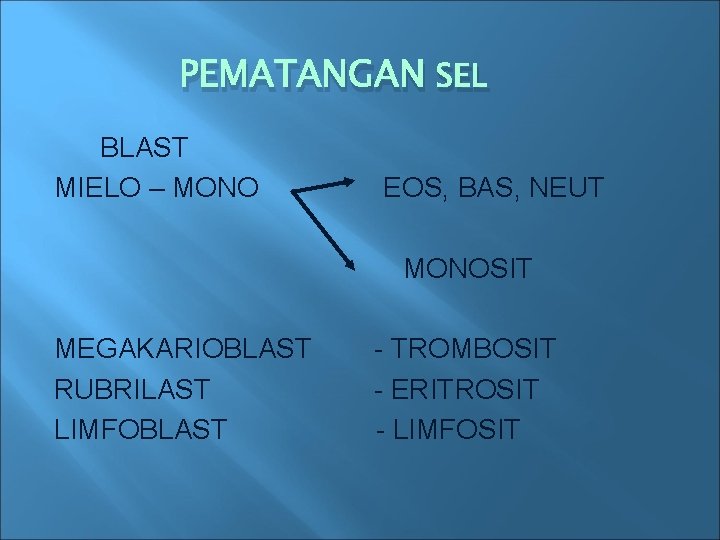 PEMATANGAN SEL

BLAST
MIELO – MONO EOS, BAS, NEUT

MONOSIT

MEGAKARIOBLAST - TROMBOSIT
RUBRILAST - ERITROSIT
LIMFOBLAST - LIMFOSIT